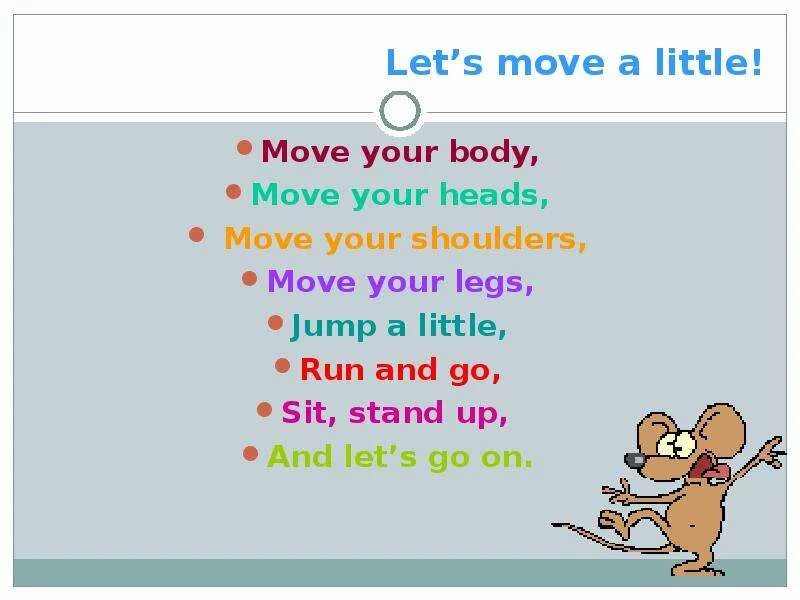 Let’s move a little!

- Move your body,
- Move your heads,
- Move your shoulders,
- Move your legs,
- Jump a little,
- Run and go,
- Sit, stand up,
- And let’s go on.